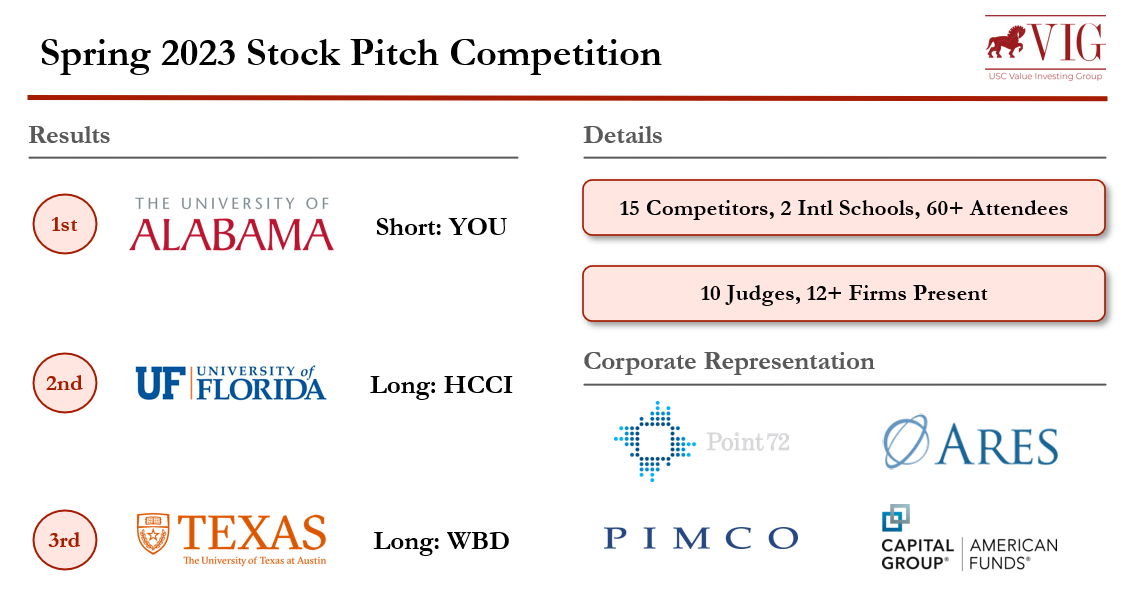 Spring 2023 Stock Pitch Competition

VIG
USC Value Investing Group

Results

1st THE UNIVERSITY OF ALABAMA Short: YOU

2nd UF UNIVERSITY of FLORIDA Long: HCCI

3rd TEXAS The University of Texas at Austin Long: WBD

Details

15 Competitors, 2 Intl Schools, 60+ Attendees

10 Judges, 12+ Firms Present

Corporate Representation

Point72

ARES

PIMCO

CAPITAL GROUP® | AMERICAN FUNDS®